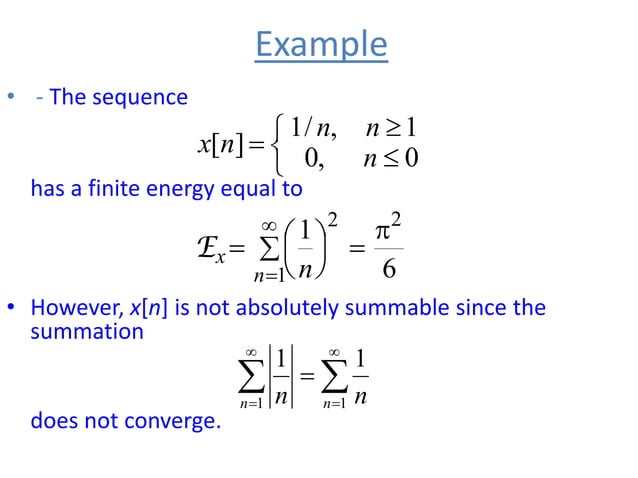 Example

• - The sequence

$x[n] = \begin{cases} 1/n, & n \geq 1 \\ 0, & n \leq 0 \end{cases}$

has a finite energy equal to

$\mathcal{E}_x = \sum_{n=1}^{\infty} \left(\frac{1}{n}\right)^2 = \frac{\pi^2}{6}$

• However, $x[n]$ is not absolutely summable since the summation

$\sum_{n=1}^{\infty} \left|\frac{1}{n}\right| = \sum_{n=1}^{\infty} \frac{1}{n}$

does not converge.